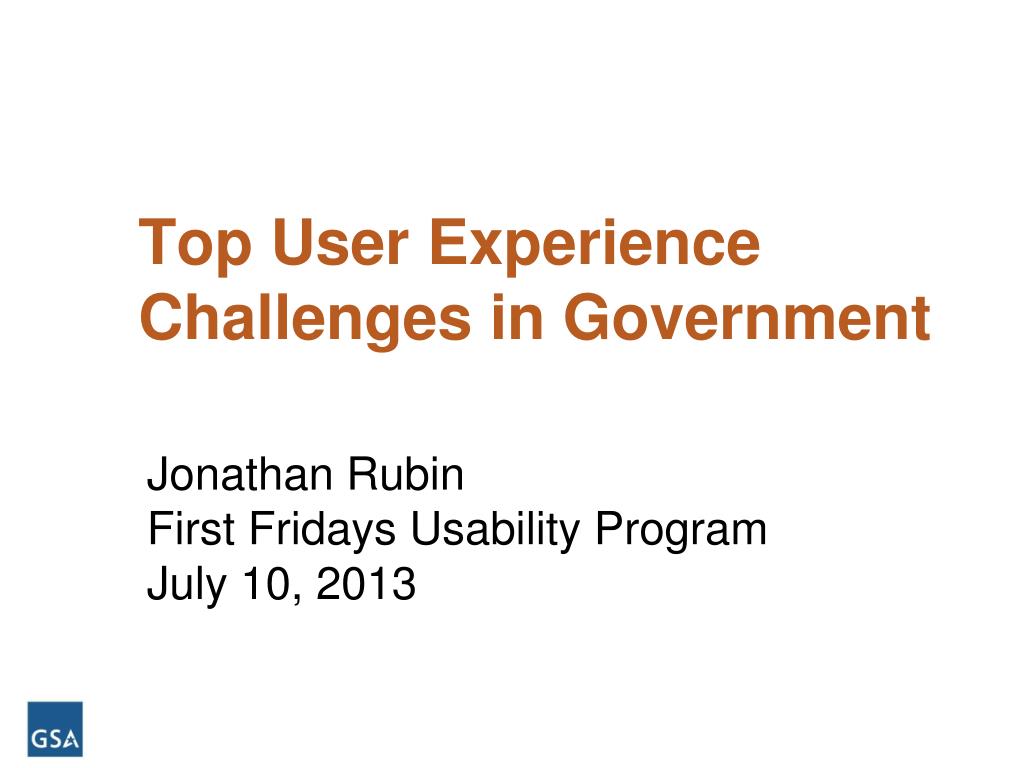 Top User Experience Challenges in Government

Jonathan Rubin
First Fridays Usability Program
July 10, 2013

GSA